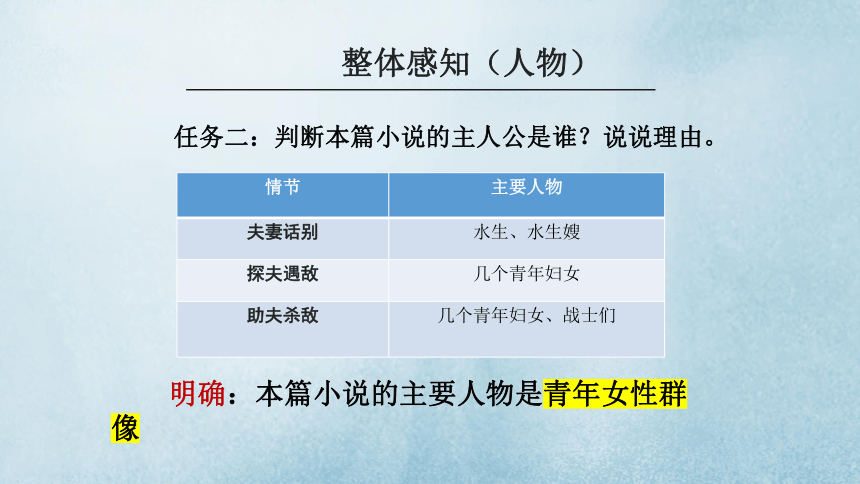 整体感知（人物）

任务二：判断本篇小说的主人公是谁？说说理由。

| 情节 | 主要人物 |
|---|---|
| 夫妻话别 | 水生、水生嫂 |
| 探夫遇敌 | 几个青年妇女 |
| 助夫杀敌 | 几个青年妇女、战士们 |

明确：本篇小说的主要人物是青年女性群像